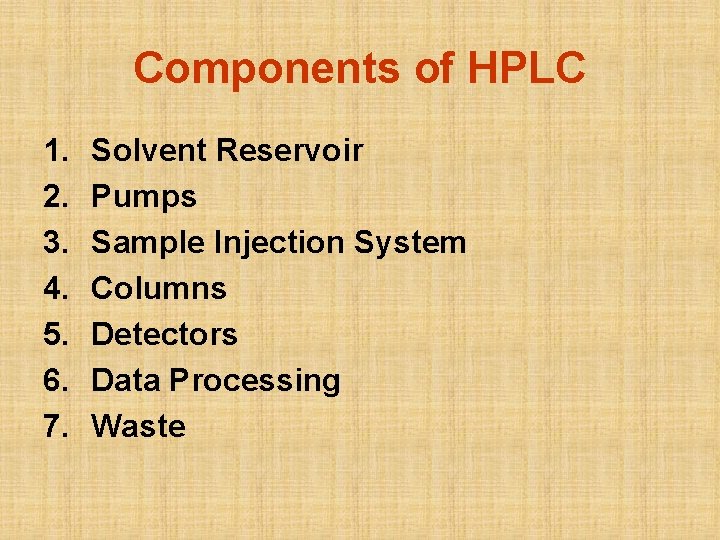 Components of HPLC

1. Solvent Reservoir
2. Pumps
3. Sample Injection System
4. Columns
5. Detectors
6. Data Processing
7. Waste